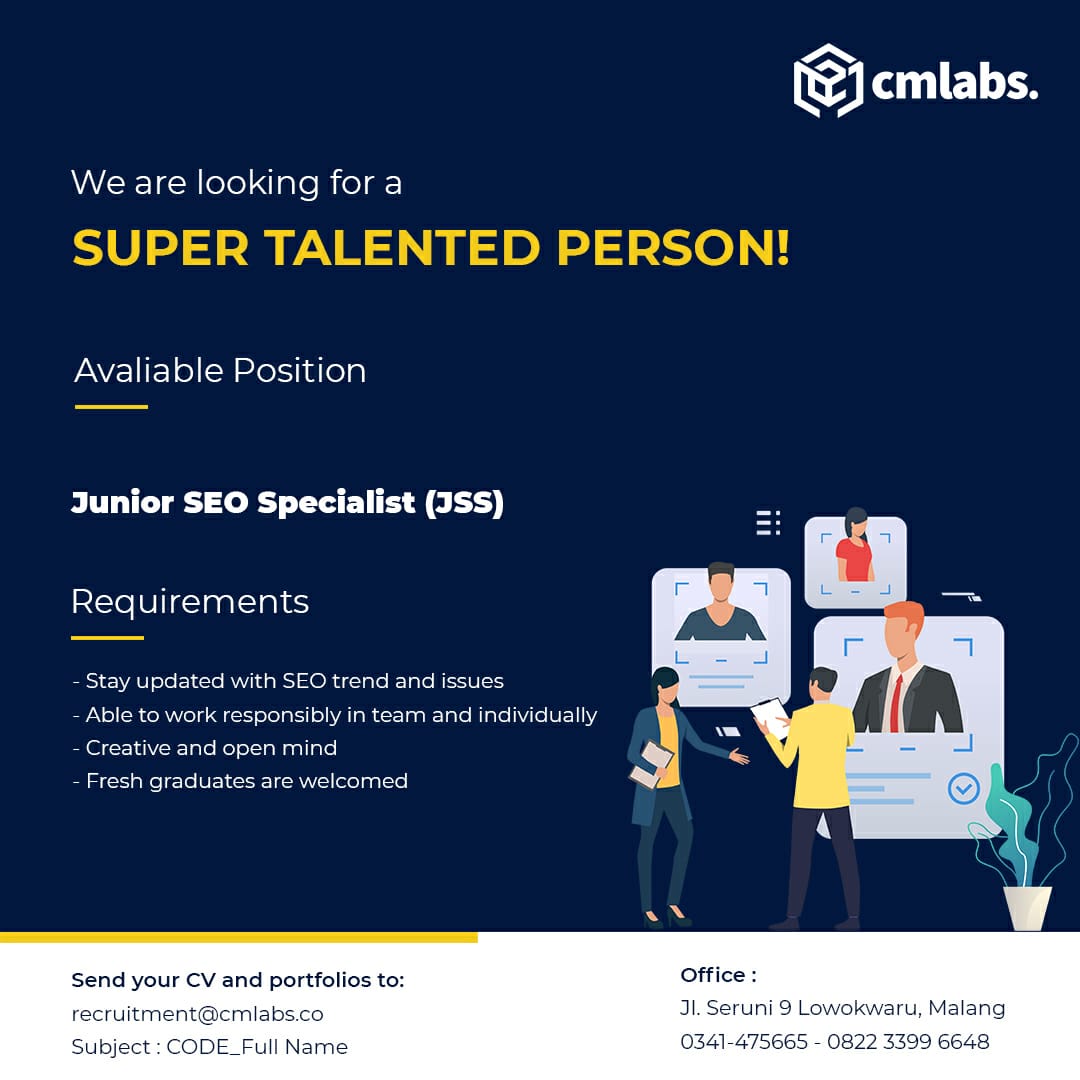 cmlabs.

We are looking for a

SUPER TALENTED PERSON!

Avaliable Position

Junior SEO Specialist (JSS)

Requirements

- Stay updated with SEO trend and issues
- Able to work responsibly in team and individually
- Creative and open mind
- Fresh graduates are welcomed

Send your CV and portfolios to:
recruitment@cmlabs.co
Subject : CODE_Full Name

Office :
Jl. Seruni 9 Lowokwaru, Malang
0341-475665 - 0822 3399 6648